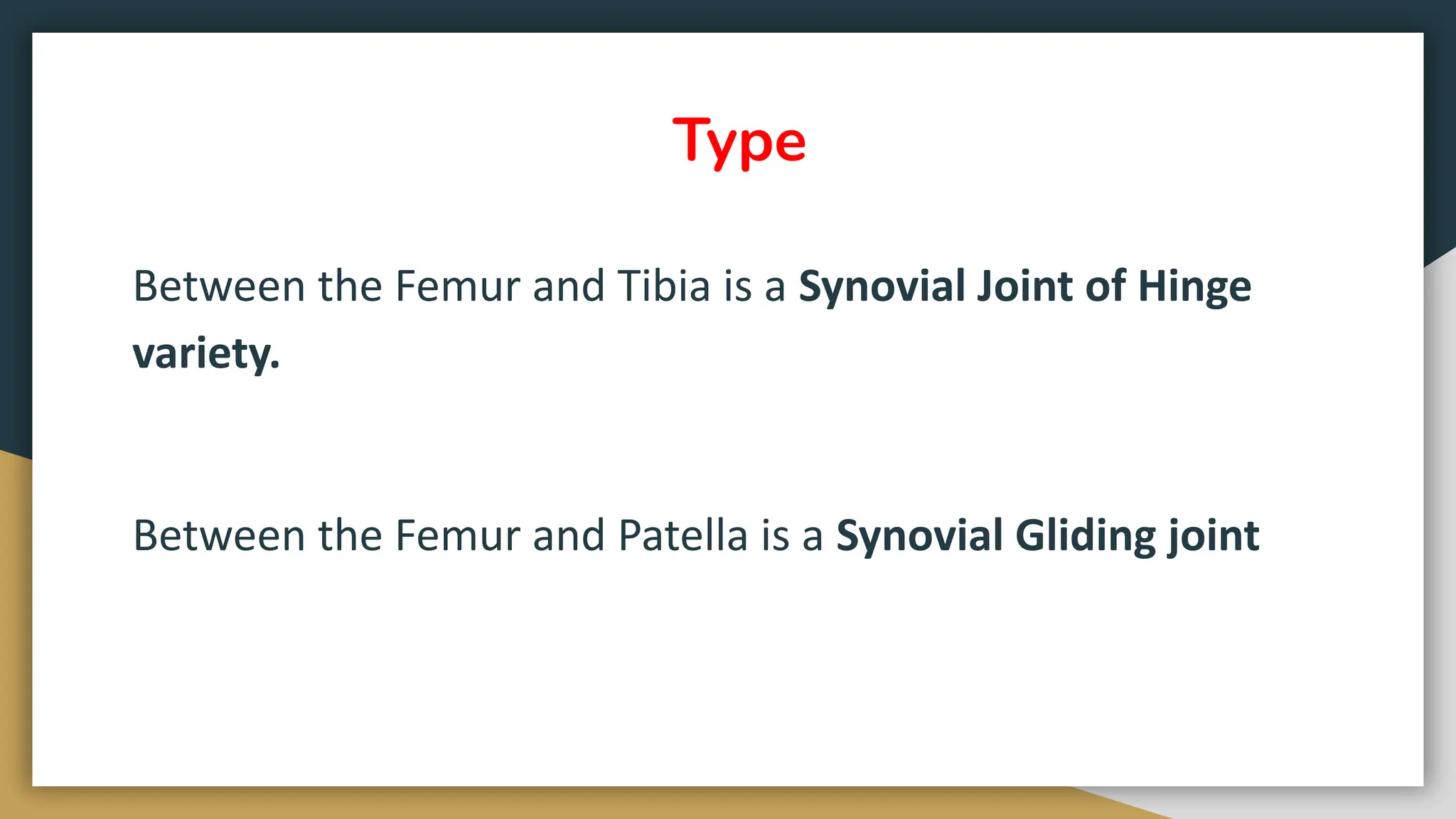 Type

Between the Femur and Tibia is a Synovial Joint of Hinge variety.

Between the Femur and Patella is a Synovial Gliding joint